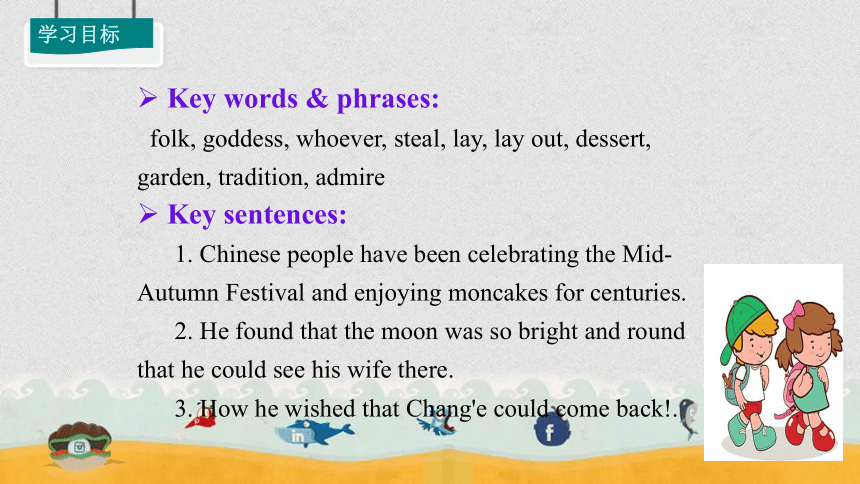 学习目标

➢ Key words & phrases:

folk, goddess, whoever, steal, lay, lay out, dessert, garden, tradition, admire

➢ Key sentences:

1. Chinese people have been celebrating the Mid-Autumn Festival and enjoying moncakes for centuries.

2. He found that the moon was so bright and round that he could see his wife there.

3. How he wished that Chang'e could come back!.

in

f